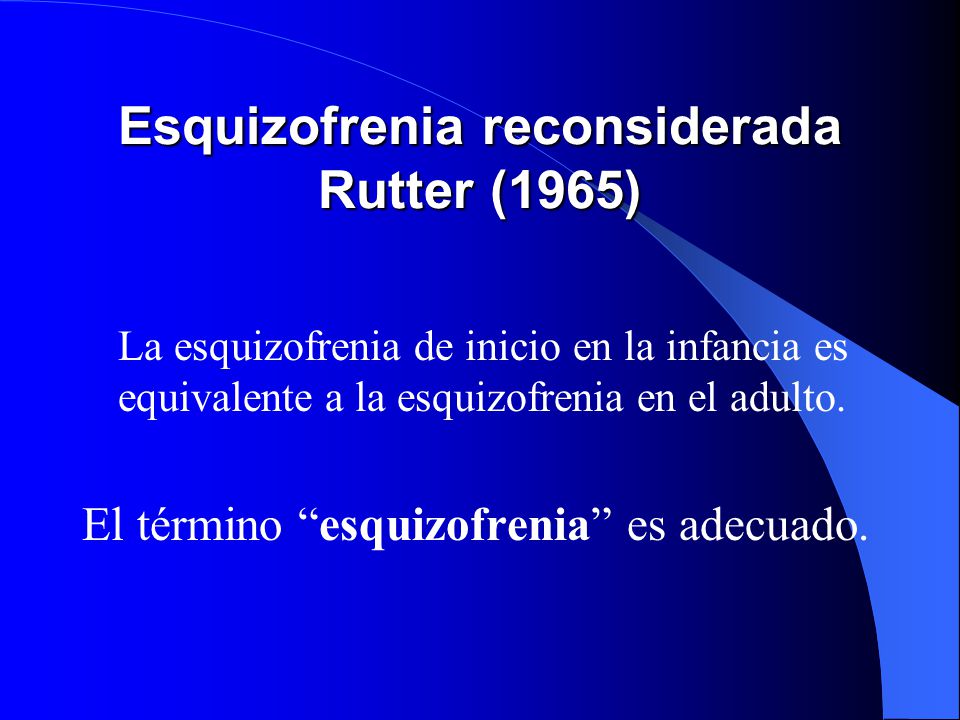 Esquizofrenia reconsiderada
Rutter (1965)

La esquizofrenia de inicio en la infancia es equivalente a la esquizofrenia en el adulto.

El término “esquizofrenia” es adecuado.